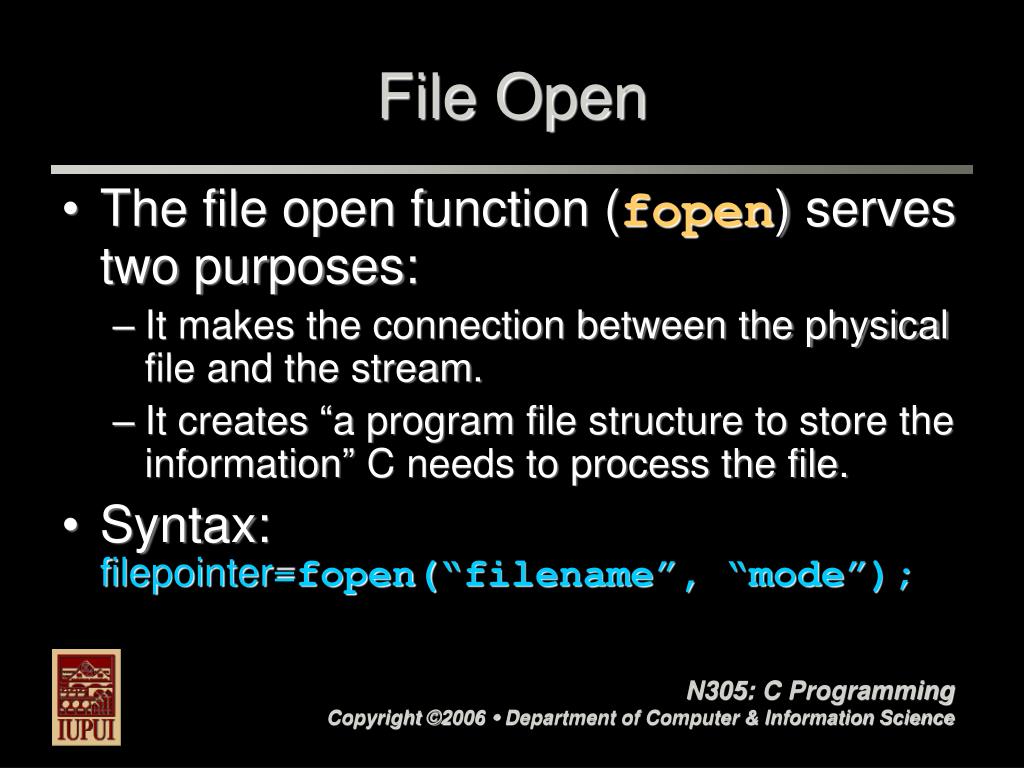 File Open

• The file open function (fopen) serves two purposes:

– It makes the connection between the physical file and the stream.

– It creates “a program file structure to store the information” C needs to process the file.

• Syntax:
filepointer=fopen(“filename”, “mode”);

IUPUI

N305: C Programming
Copyright ©2006 • Department of Computer & Information Science